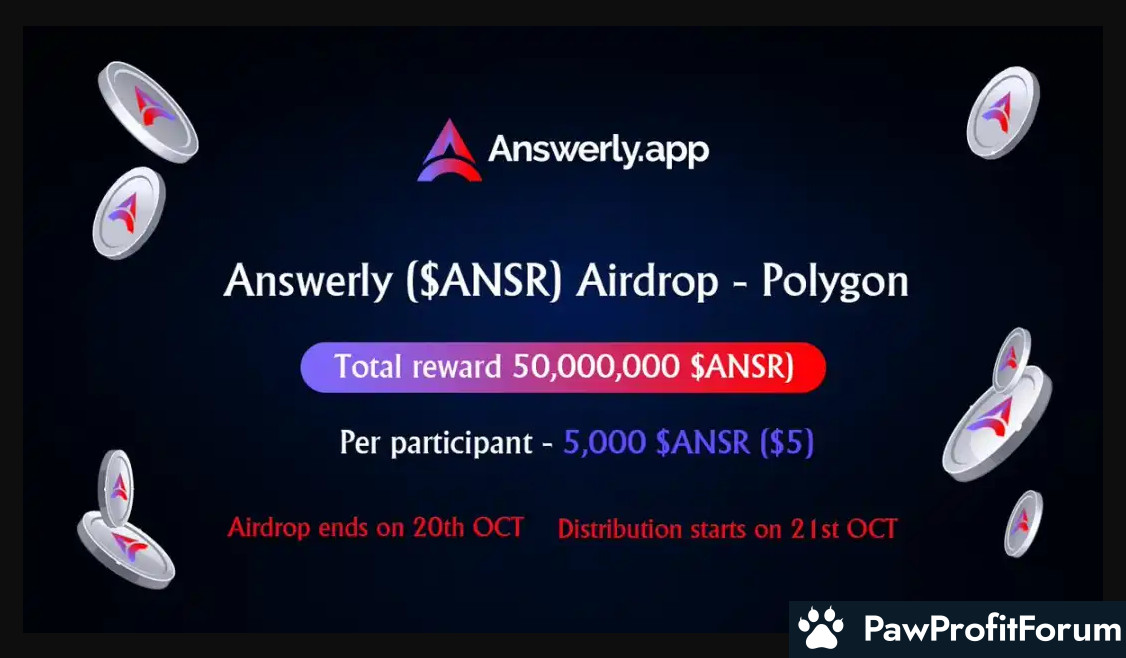 Answerly.app

Answerly (\$ANSR) Airdrop - Polygon

Total reward 50,000,000 \$ANSR)

Per participant - 5,000 \$ANSR (\$5)

Airdrop ends on 20th OCT

Distribution starts on 21st OCT

PawProfitForum